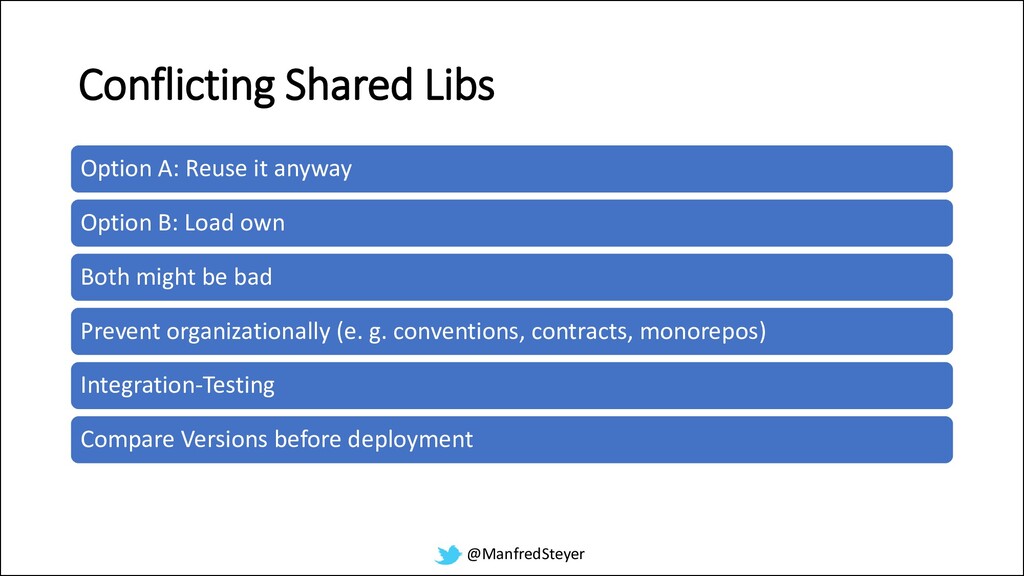 Conflicting Shared Libs

Option A: Reuse it anyway

Option B: Load own

Both might be bad

Prevent organizationally (e. g. conventions, contracts, monorepos)

Integration-Testing

Compare Versions before deployment

@ManfredSteyer